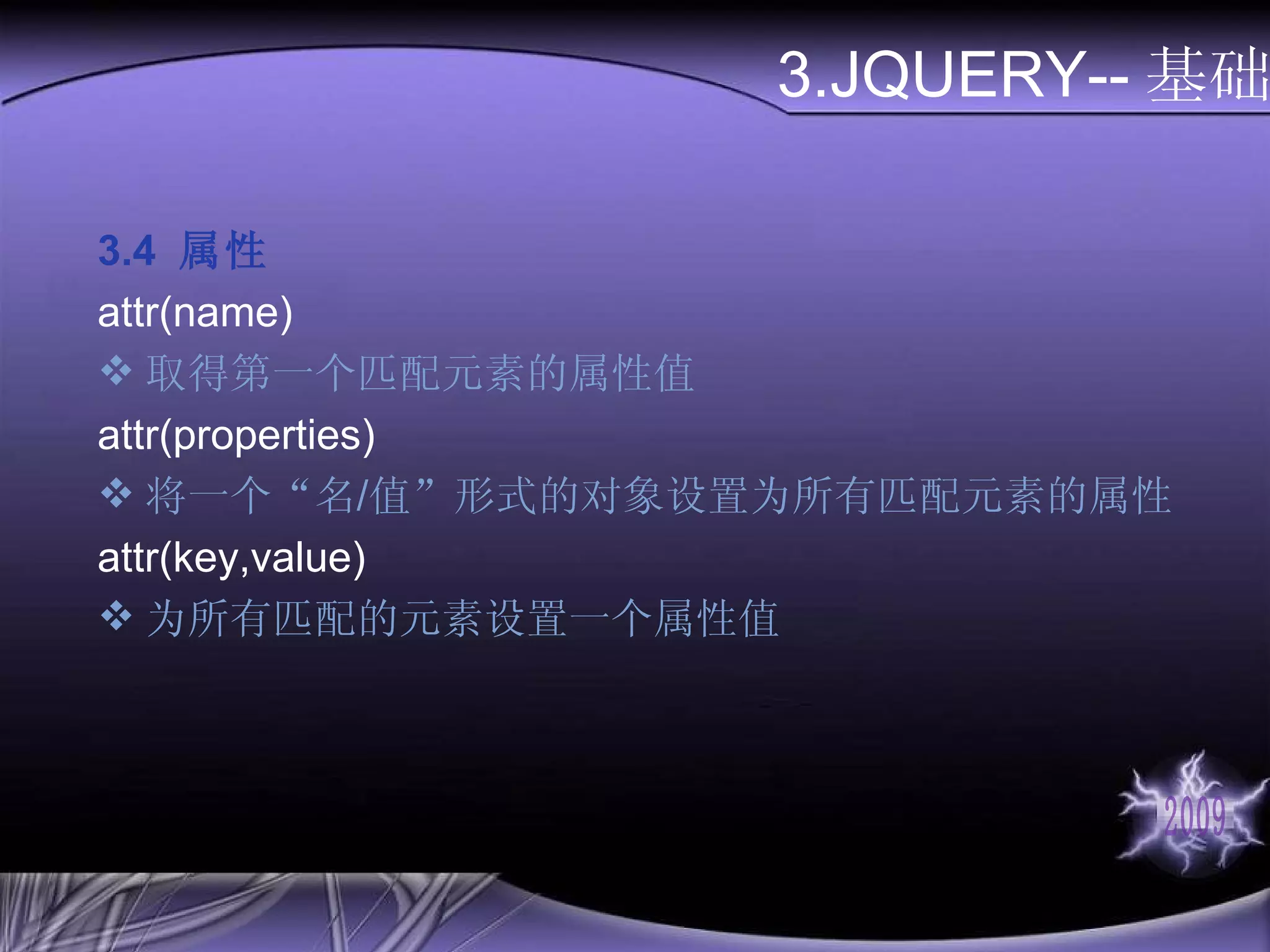 3.JQUERY-- 基础

3.4 属性

attr(name)

❖ 取得第一个匹配元素的属性值

attr(properties)

❖ 将一个“名/值”形式的对象设置为所有匹配元素的属性

attr(key,value)

❖ 为所有匹配的元素设置一个属性值

2009